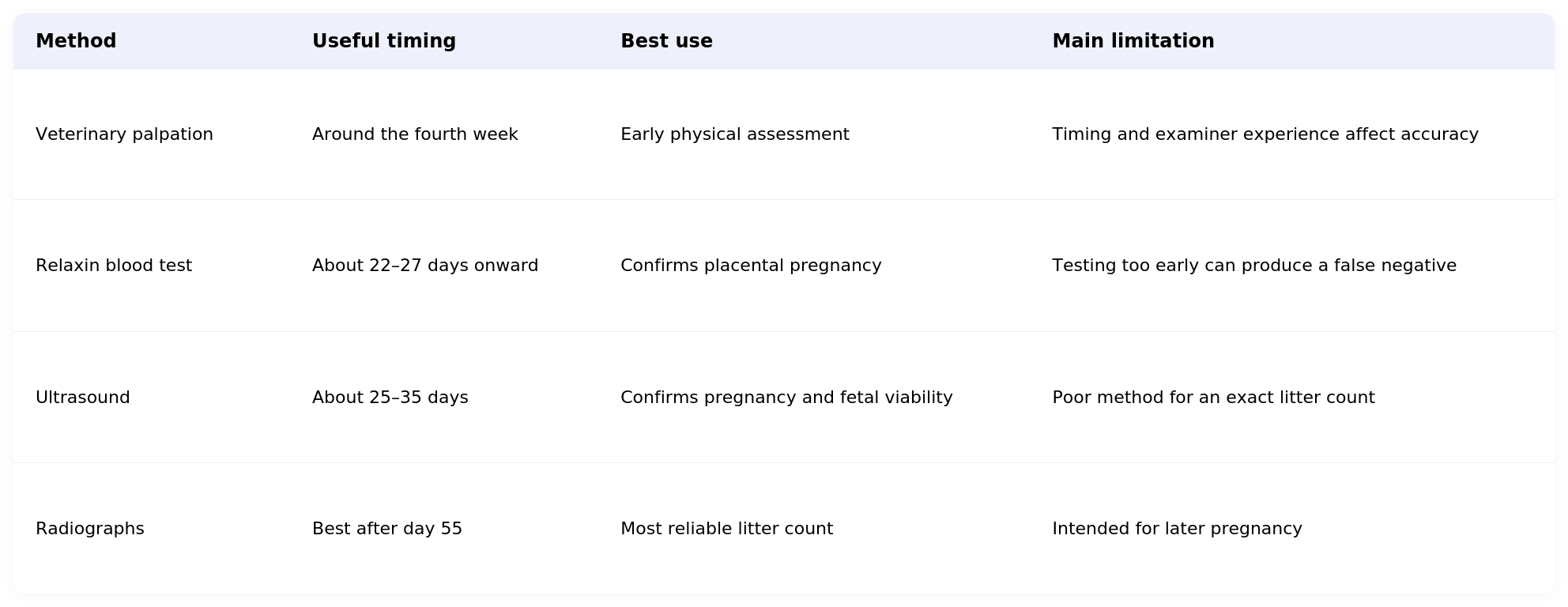 | Method | Useful timing | Best use | Main limitation |
|---|---|---|---|
| Veterinary palpation | Around the fourth week | Early physical assessment | Timing and examiner experience affect accuracy |
| Relaxin blood test | About 22–27 days onward | Confirms placental pregnancy | Testing too early can produce a false negative |
| Ultrasound | About 25–35 days | Confirms pregnancy and fetal viability | Poor method for an exact litter count |
| Radiographs | Best after day 55 | Most reliable litter count | Intended for later pregnancy |